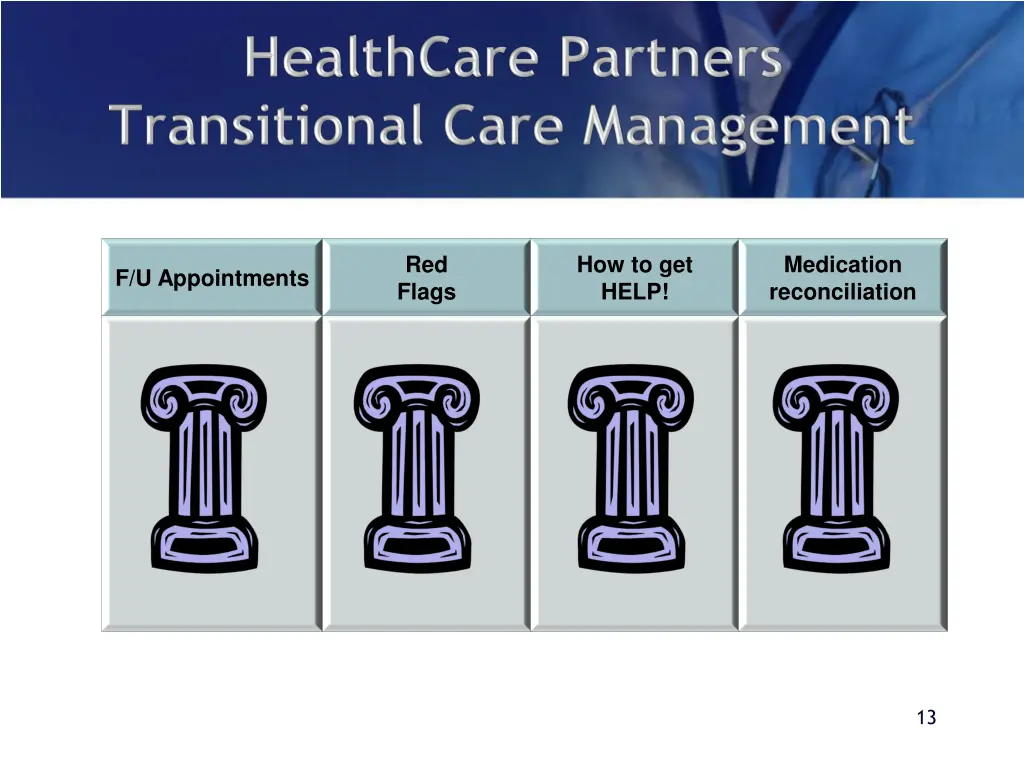 HealthCare Partners
Transitional Care Management

| F/U Appointments | Red Flags | How to get HELP! | Medication reconciliation |
|---|---|---|---|
| | | | |

13